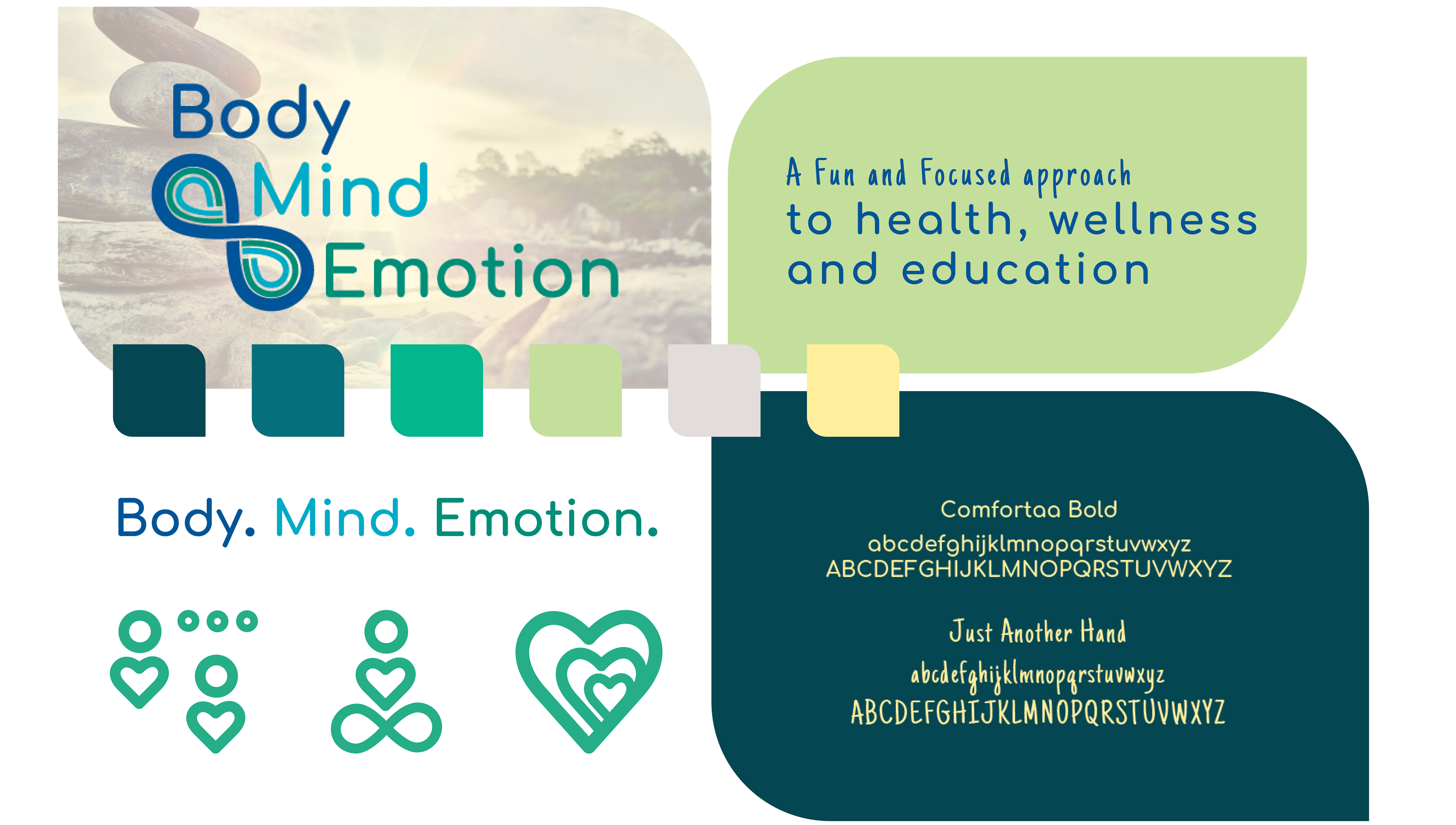 Body
Mind
Emotion

A Fun and Focused approach
to health, wellness and education

Body. Mind. Emotion.

Comfortaa Bold
abcdefghijklmnopqrstuvwxyz
ABCDEFGHIJKLMNOPQRSTUVWXYZ

Just Another Hand
abcdefghijklmnopqrstuvwxyz
ABCDEFGHIJKLMNOPQRSTUVWXYZ